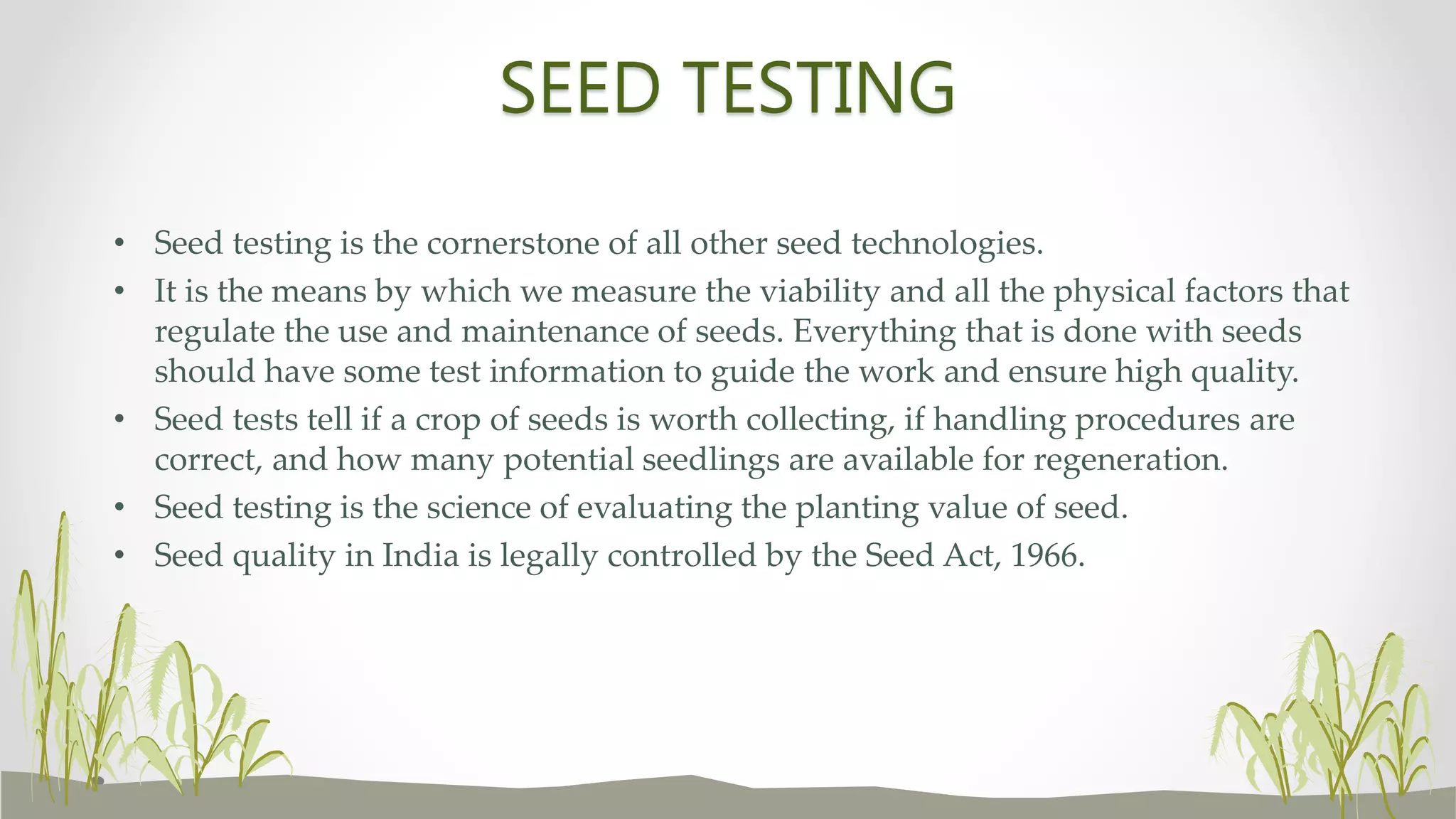 SEED TESTING

• Seed testing is the cornerstone of all other seed technologies.
• It is the means by which we measure the viability and all the physical factors that regulate the use and maintenance of seeds. Everything that is done with seeds should have some test information to guide the work and ensure high quality.
• Seed tests tell if a crop of seeds is worth collecting, if handling procedures are correct, and how many potential seedlings are available for regeneration.
• Seed testing is the science of evaluating the planting value of seed.
• Seed quality in India is legally controlled by the Seed Act, 1966.